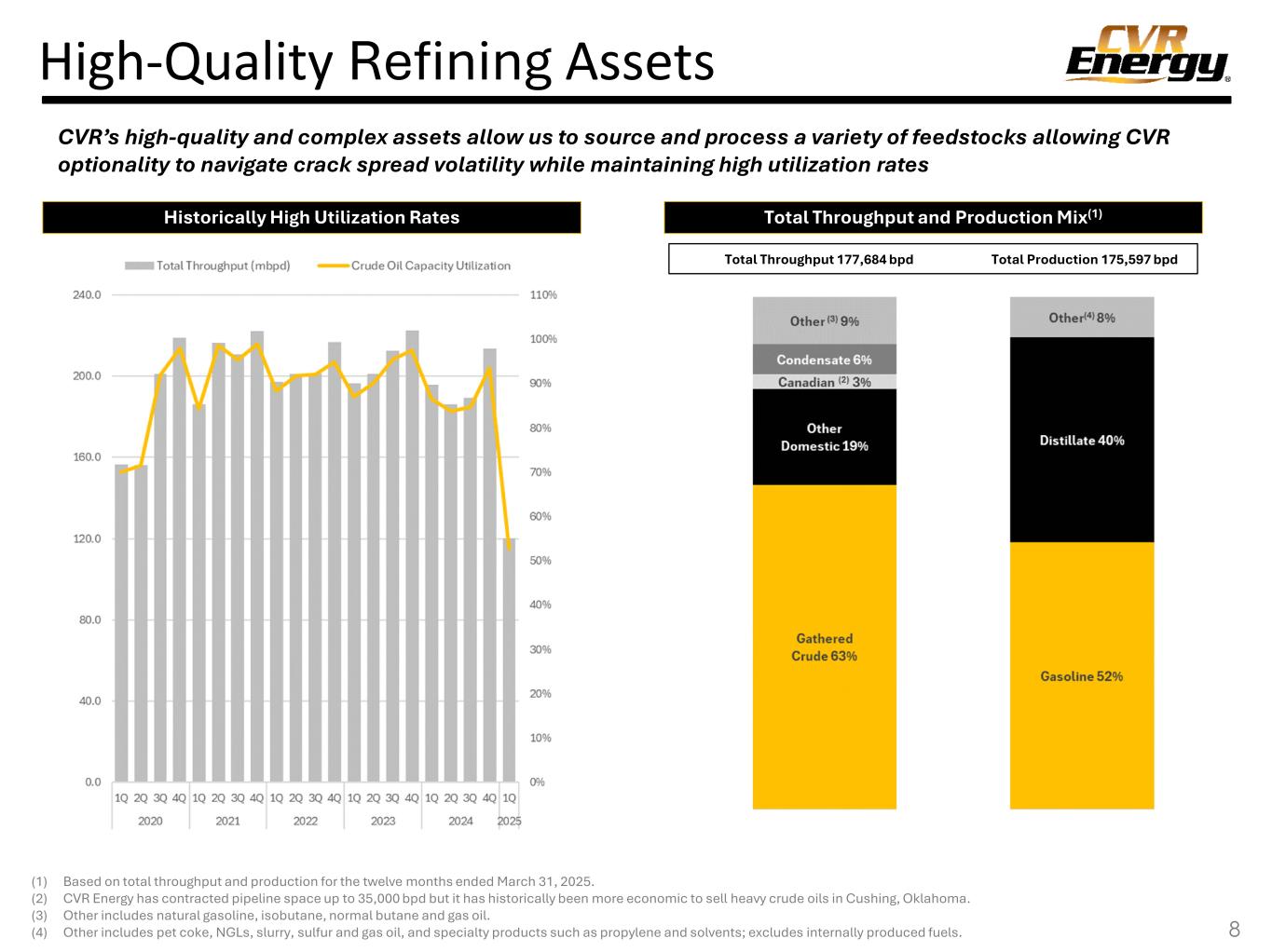 High-Quality Refining Assets

CVR Energy®

CVR's high-quality and complex assets allow us to source and process a variety of feedstocks allowing CVR optionality to navigate crack spread volatility while maintaining high utilization rates

Historically High Utilization Rates

Total Throughput (mbpd) Crude Oil Capacity Utilization

240.0
200.0
160.0
120.0
80.0
40.0
0.0

110%
100%
90%
80%
70%
60%
50%
40%
30%
20%
10%
0%

1Q 2Q 3Q 4Q 1Q 2Q 3Q 4Q 1Q 2Q 3Q 4Q 1Q 2Q 3Q 4Q 1Q 2Q 3Q 4Q 1Q
2020 2021 2022 2023 2024 2025

Total Throughput and Production Mix$^{(1)}$

Total Throughput 177,684 bpd Total Production 175,597 bpd

Other $^{(3)}$ 9%
Condensate 6%
Canadian $^{(2)}$ 3%
Other Domestic 19%
Gathered Crude 63%

Other$^{(4)}$ 8%
Distillate 40%
Gasoline 52%

(1) Based on total throughput and production for the twelve months ended March 31, 2025.
(2) CVR Energy has contracted pipeline space up to 35,000 bpd but it has historically been more economic to sell heavy crude oils in Cushing, Oklahoma.
(3) Other includes natural gasoline, isobutane, normal butane and gas oil.
(4) Other includes pet coke, NGLs, slurry, sulfur and gas oil, and specialty products such as propylene and solvents; excludes internally produced fuels.

8